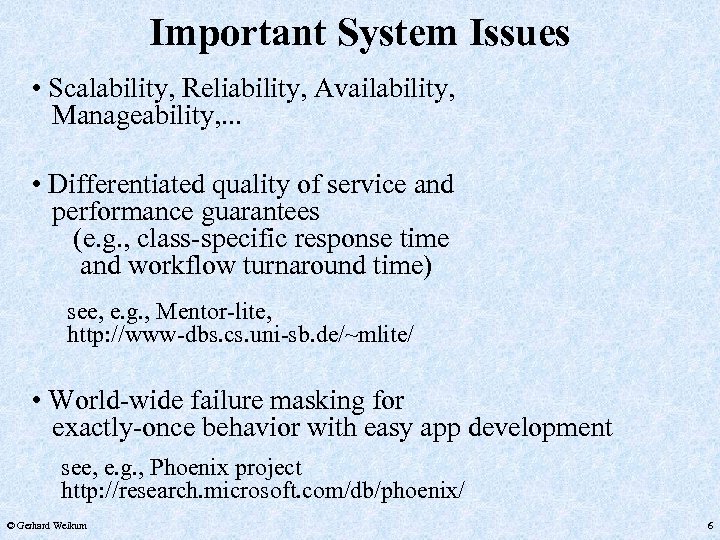 Important System Issues

• Scalability, Reliability, Availability, Manageability,...

• Differentiated quality of service and performance guarantees
(e.g., class-specific response time and workflow turnaround time)

see, e.g., Mentor-lite,
http://www-dbs.cs.uni-sb.de/~mlite/

• World-wide failure masking for exactly-once behavior with easy app development

see, e.g., Phoenix project
http://research.microsoft.com/db/phoenix/

© Gerhard Weikum

6